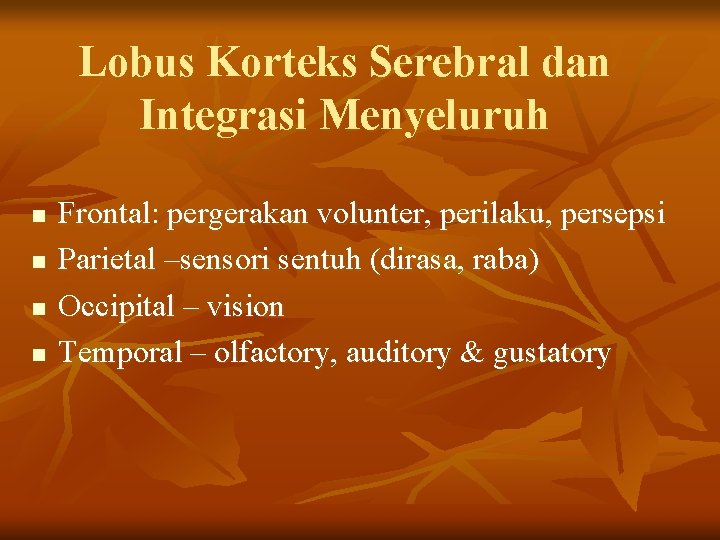 Lobus Korteks Serebral dan Integrasi Menyeluruh

- Frontal: pergerakan volunter, perilaku, persepsi
- Parietal –sensori sentuh (dirasa, raba)
- Occipital – vision
- Temporal – olfactory, auditory & gustatory